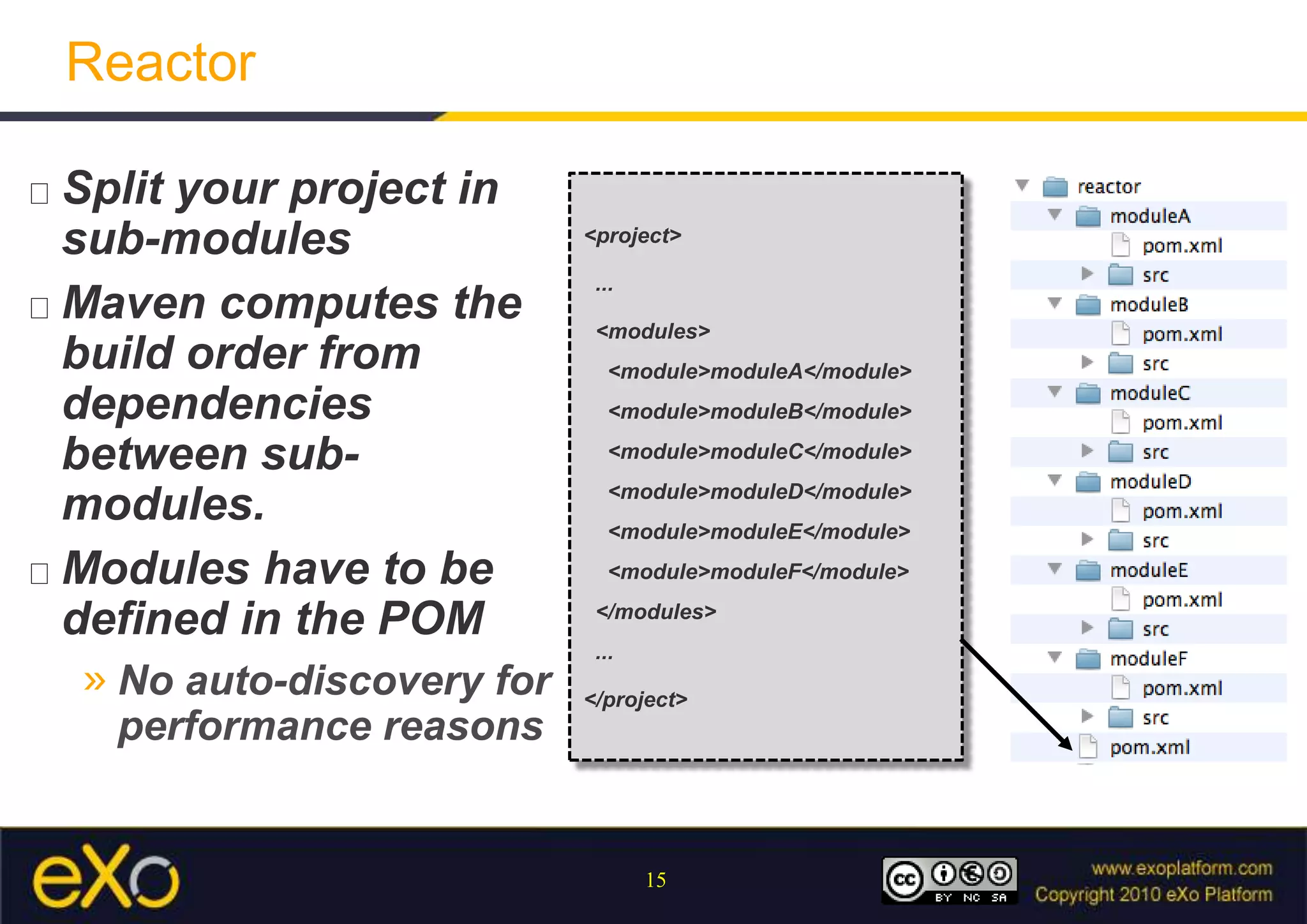 Reactor

□ Split your project in sub-modules

□ Maven computes the build order from dependencies between sub-modules.

□ Modules have to be defined in the POM

» No auto-discovery for performance reasons

<project>
...
<modules>
<module>moduleA</module>
<module>moduleB</module>
<module>moduleC</module>
<module>moduleD</module>
<module>moduleE</module>
<module>moduleF</module>
</modules>
...
</project>

reactor
moduleA
pom.xml
src
moduleB
pom.xml
src
moduleC
pom.xml
src
moduleD
pom.xml
src
moduleE
pom.xml
src
moduleF
pom.xml
src
pom.xml

eXo

15

cc BY NC SA

www.exoplatform.com
Copyright 2010 eXo Platform